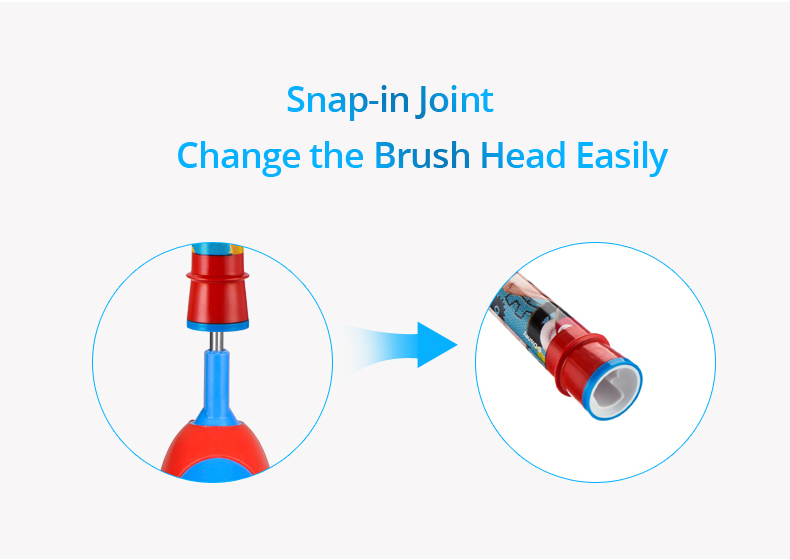 Snap-in Joint

Change the Brush Head Easily